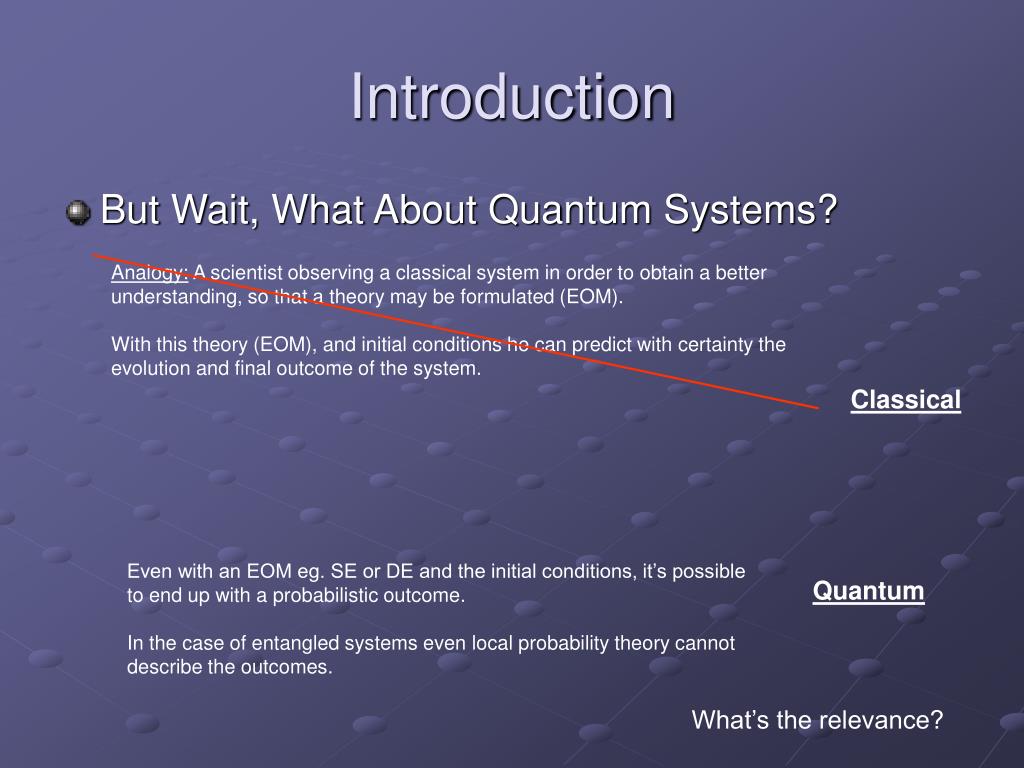 Introduction

But Wait, What About Quantum Systems?

Analogy: A scientist observing a classical system in order to obtain a better understanding, so that a theory may be formulated (EOM).

With this theory (EOM), and initial conditions he can predict with certainty the evolution and final outcome of the system.

Classical

Even with an EOM eg. SE or DE and the initial conditions, it's possible to end up with a probabilistic outcome.

In the case of entangled systems even local probability theory cannot describe the outcomes.

Quantum

What's the relevance?